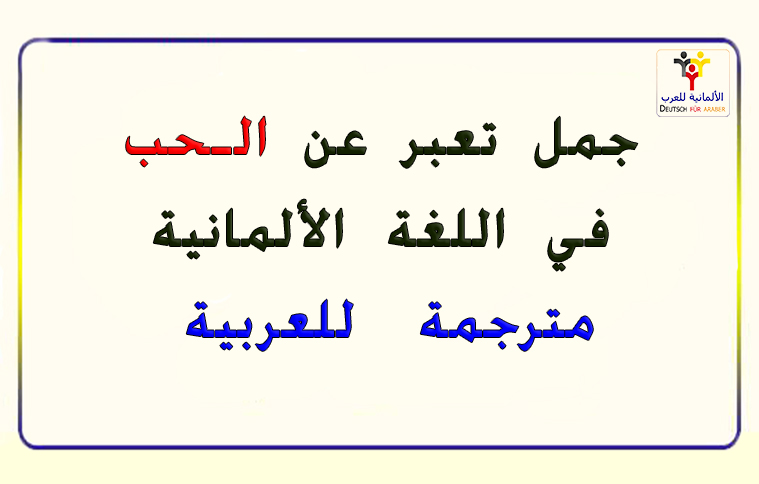 الألمانية للعرب
DEUTSCH FÜR ARABER

جمل تعبر عن الـحب
في اللغة الألمانية
مترجمة للعربية